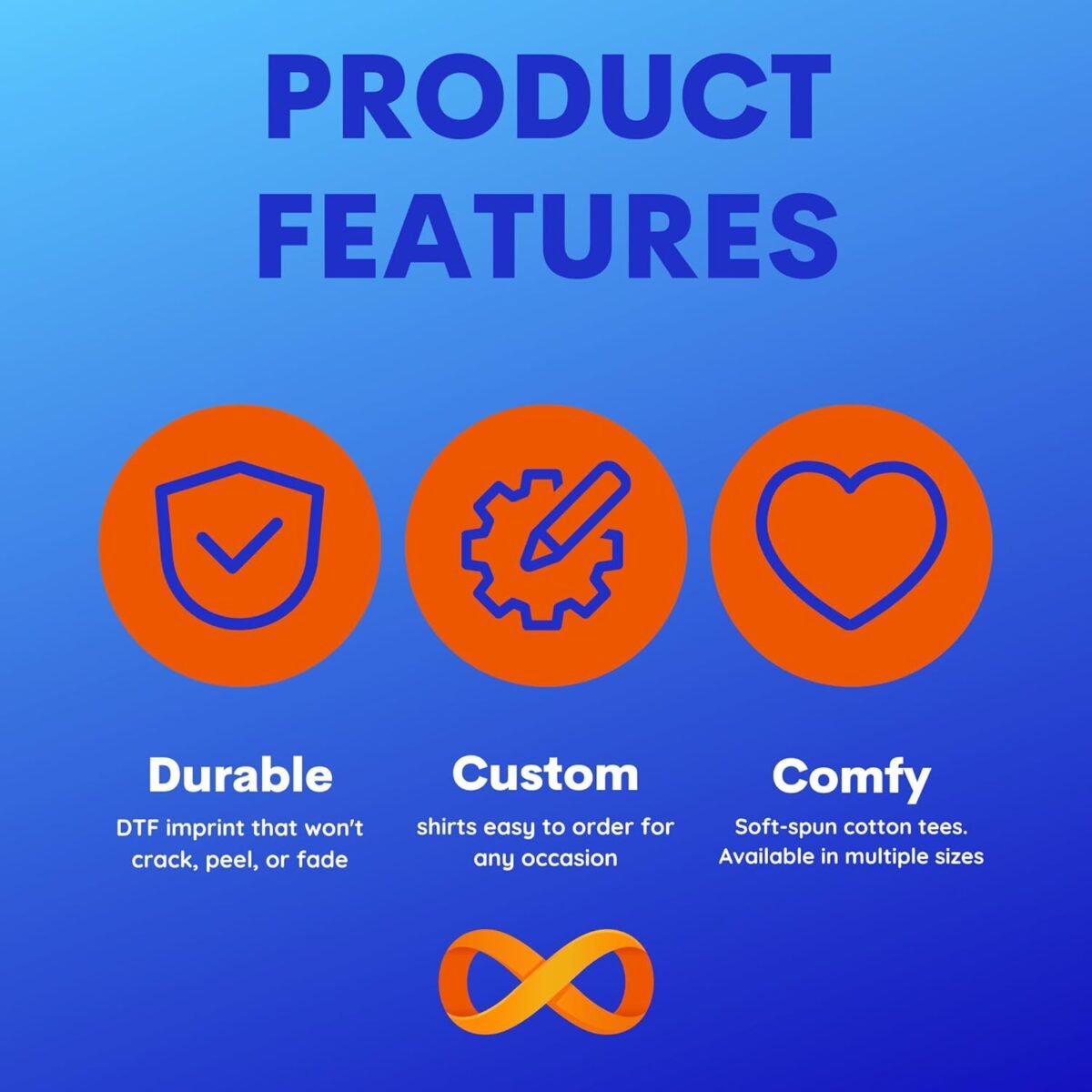 PRODUCT FEATURES

Durable
DTF imprint that won't crack, peel, or fade

Custom
shirts easy to order for any occasion

Comfy
Soft-spun cotton tees. Available in multiple sizes